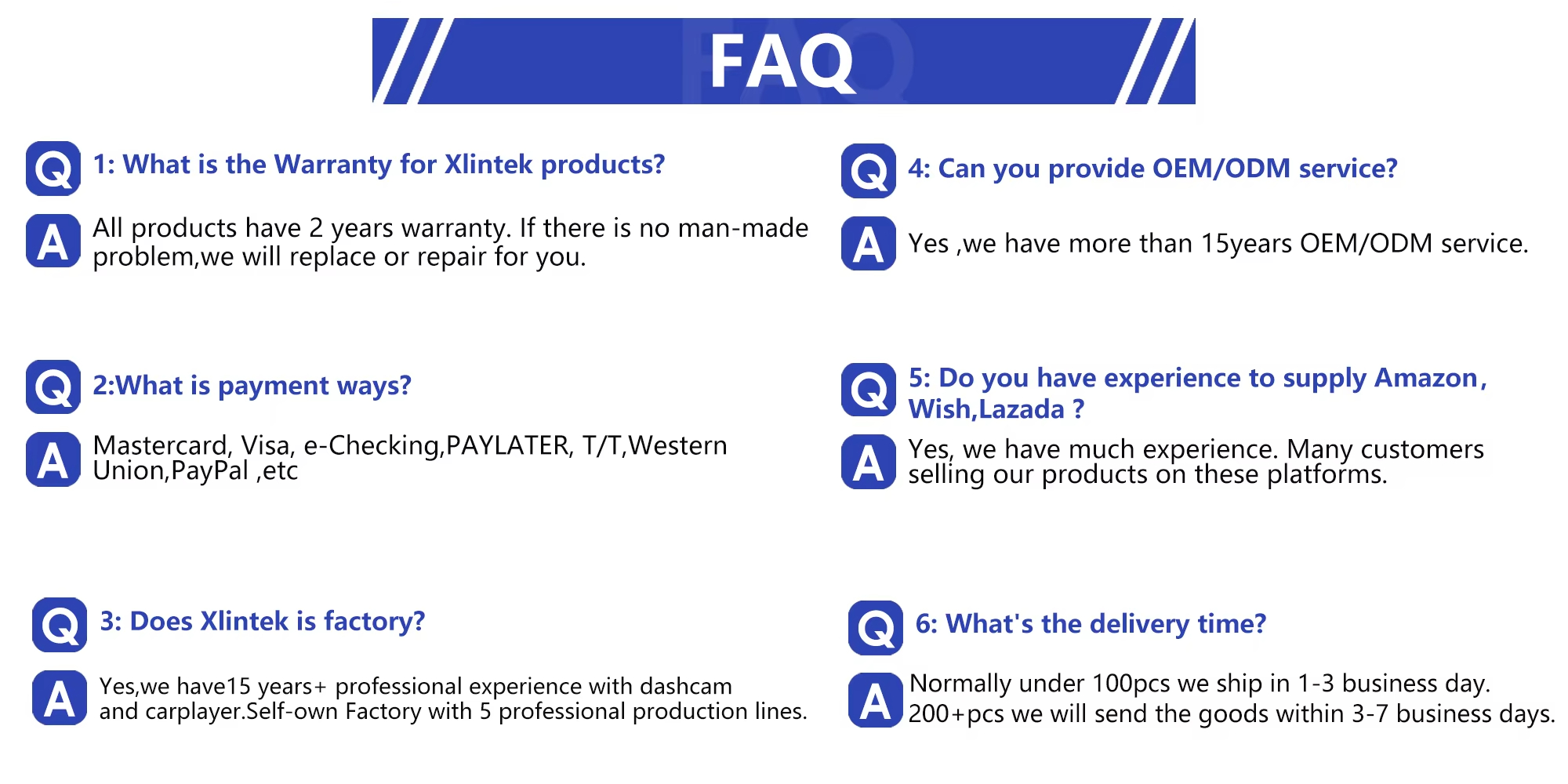 FAQ

Q 1: What is the Warranty for Xlintek products?

A All products have 2 years warranty. If there is no man-made problem,we will replace or repair for you.

Q 2:What is payment ways?

A Mastercard, Visa, e-Checking,PAYLATER, T/T,Western Union,PayPal ,etc

Q 3: Does Xlintek is factory?

A Yes,we have15 years+ professional experience with dashcam and carplayer.Self-own Factory with 5 professional production lines.

Q 4: Can you provide OEM/ODM service?

A Yes ,we have more than 15years OEM/ODM service.

Q 5: Do you have experience to supply Amazon, Wish,Lazada ?

A Yes, we have much experience. Many customers selling our products on these platforms.

Q 6: What's the delivery time?

A Normally under 100pcs we ship in 1-3 business day.
200+pcs we will send the goods within 3-7 business days.